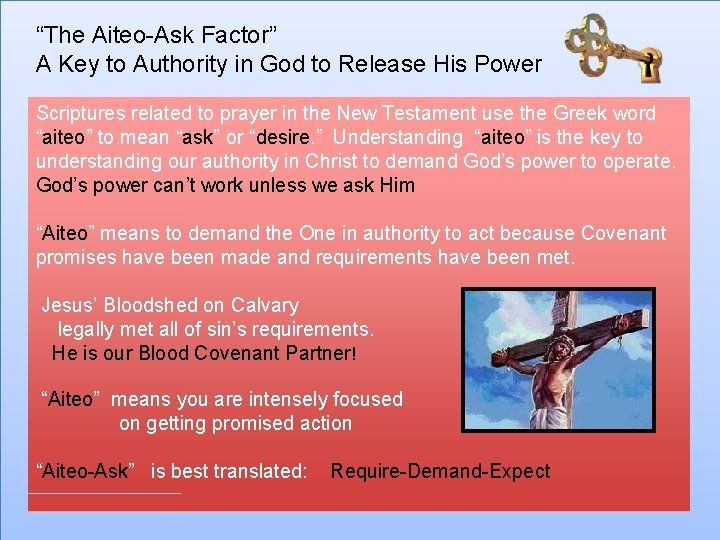 “The Aiteo-Ask Factor”
A Key to Authority in God to Release His Power

Scriptures related to prayer in the New Testament use the Greek word “aiteo” to mean “ask” or “desire.” Understanding “aiteo” is the key to understanding our authority in Christ to demand God’s power to operate. God’s power can’t work unless we ask Him

“Aiteo” means to demand the One in authority to act because Covenant promises have been made and requirements have been met.

Jesus’ Bloodshed on Calvary legally met all of sin’s requirements. He is our Blood Covenant Partner!

“Aiteo” means you are intensely focused on getting promised action

“Aiteo-Ask” is best translated: Require-Demand-Expect